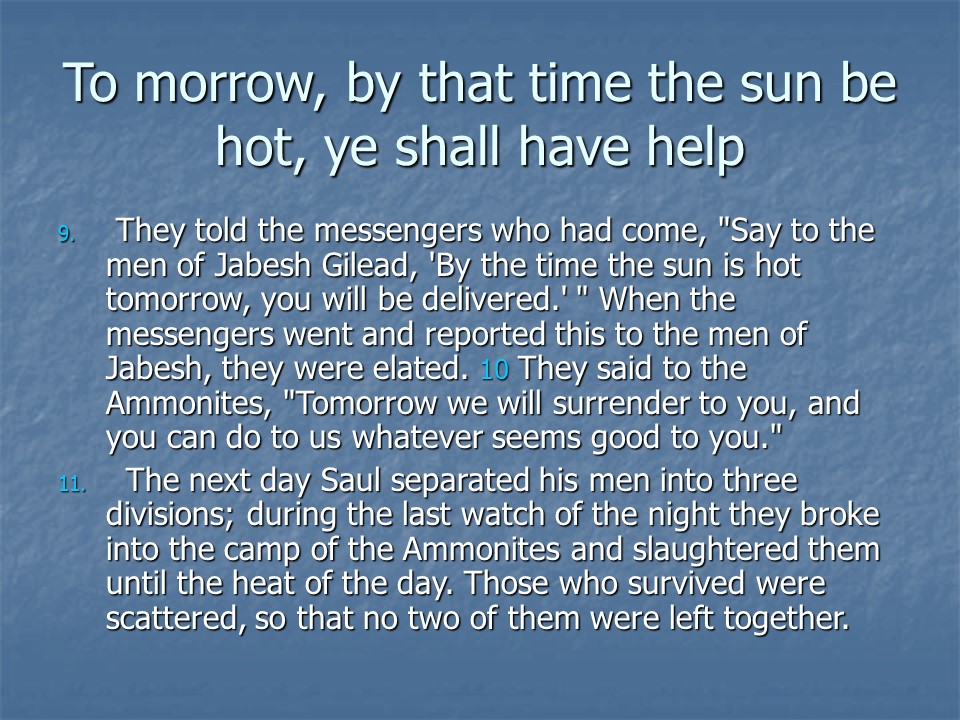 To morrow, by that time the sun be hot, ye shall have help

9. They told the messengers who had come, "Say to the men of Jabesh Gilead, 'By the time the sun is hot tomorrow, you will be delivered.' " When the messengers went and reported this to the men of Jabesh, they were elated. 10 They said to the Ammonites, "Tomorrow we will surrender to you, and you can do to us whatever seems good to you."

11. The next day Saul separated his men into three divisions; during the last watch of the night they broke into the camp of the Ammonites and slaughtered them until the heat of the day. Those who survived were scattered, so that no two of them were left together.